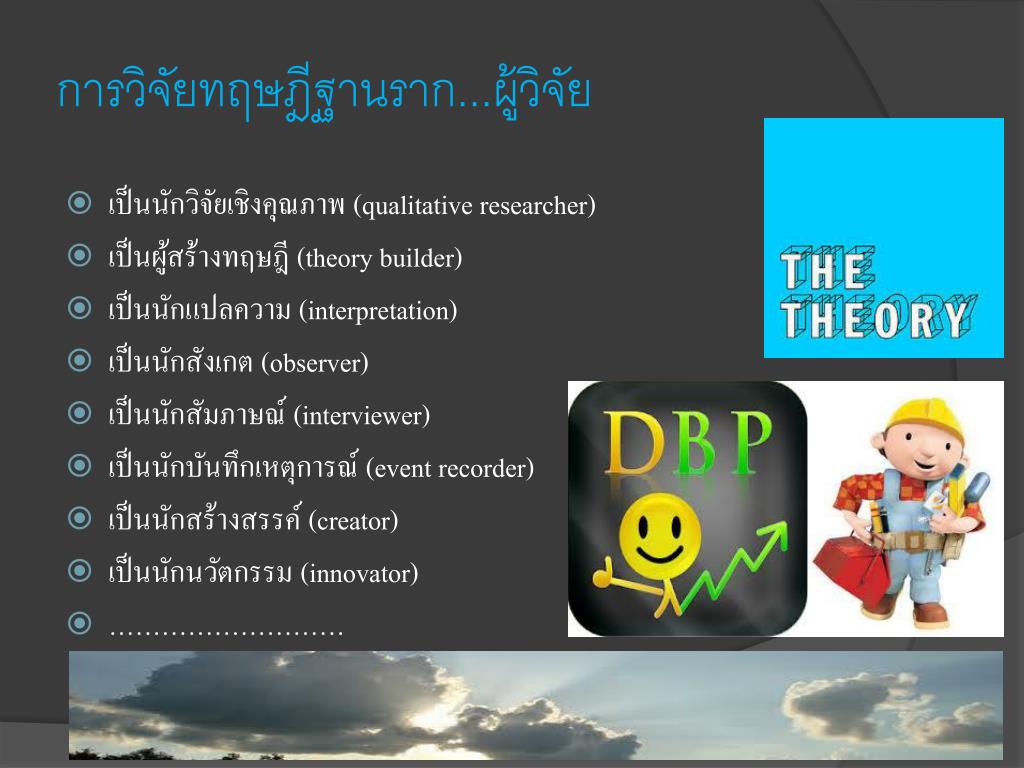 การวิจัยทฤษฎีฐานราก...ผู้วิจัย

เป็นนักวิจัยเชิงคุณภาพ (qualitative researcher)
เป็นผู้สร้างทฤษฎี (theory builder)
เป็นนักแปลความ (interpretation)
เป็นนักสังเกต (observer)
เป็นนักสัมภาษณ์ (interviewer)
เป็นนักบันทึกเหตุการณ์ (event recorder)
เป็นนักสร้างสรรค์ (creator)
เป็นนักนวัตกรรม (innovator)
………………………

THE THEORY

DBP